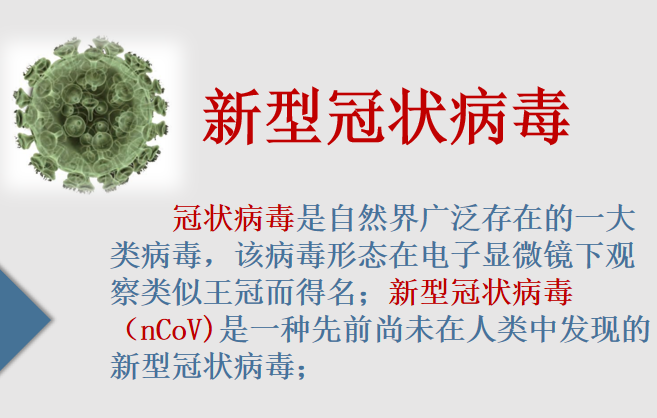 新型冠状病毒

冠状病毒是自然界广泛存在的一大类病毒，该病毒形态在电子显微镜下观察类似王冠而得名；新型冠状病毒（nCoV)是一种先前尚未在人类中发现的新型冠状病毒；